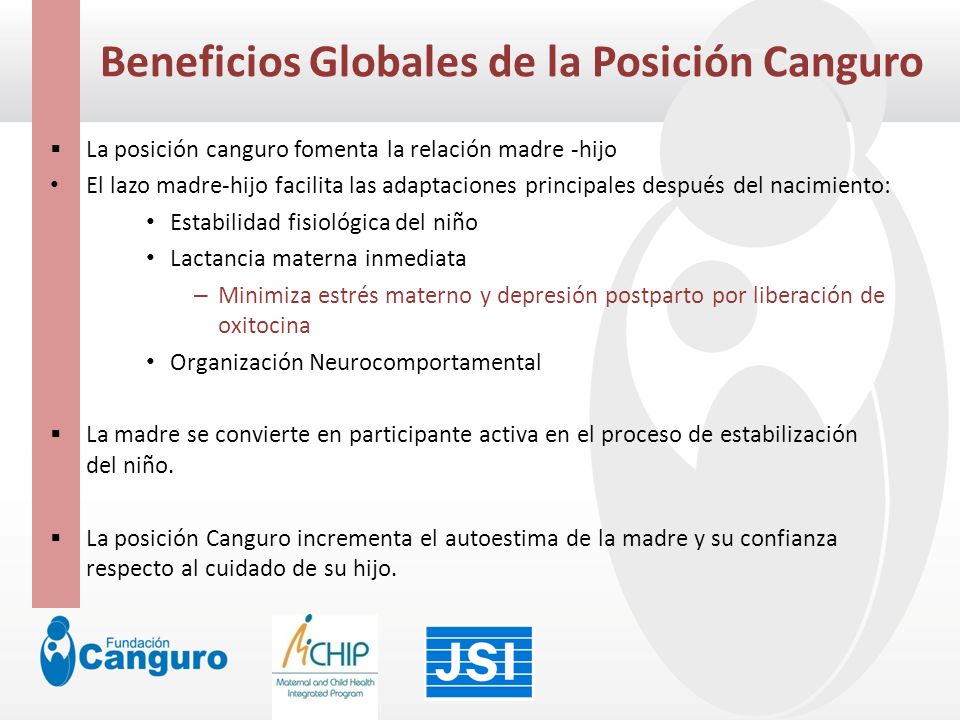 Beneficios Globales de la Posición Canguro

▪ La posición canguro fomenta la relación madre -hijo

• El lazo madre-hijo facilita las adaptaciones principales después del nacimiento:

• Estabilidad fisiológica del niño

• Lactancia materna inmediata

– Minimiza estrés materno y depresión postparto por liberación de oxitocina

• Organización Neurocomportamental

▪ La madre se convierte en participante activa en el proceso de estabilización del niño.

▪ La posición Canguro incrementa el autoestima de la madre y su confianza respecto al cuidado de su hijo.

Fundación Canguro

MCHIP Maternal and Child Health Integrated Program

JSI